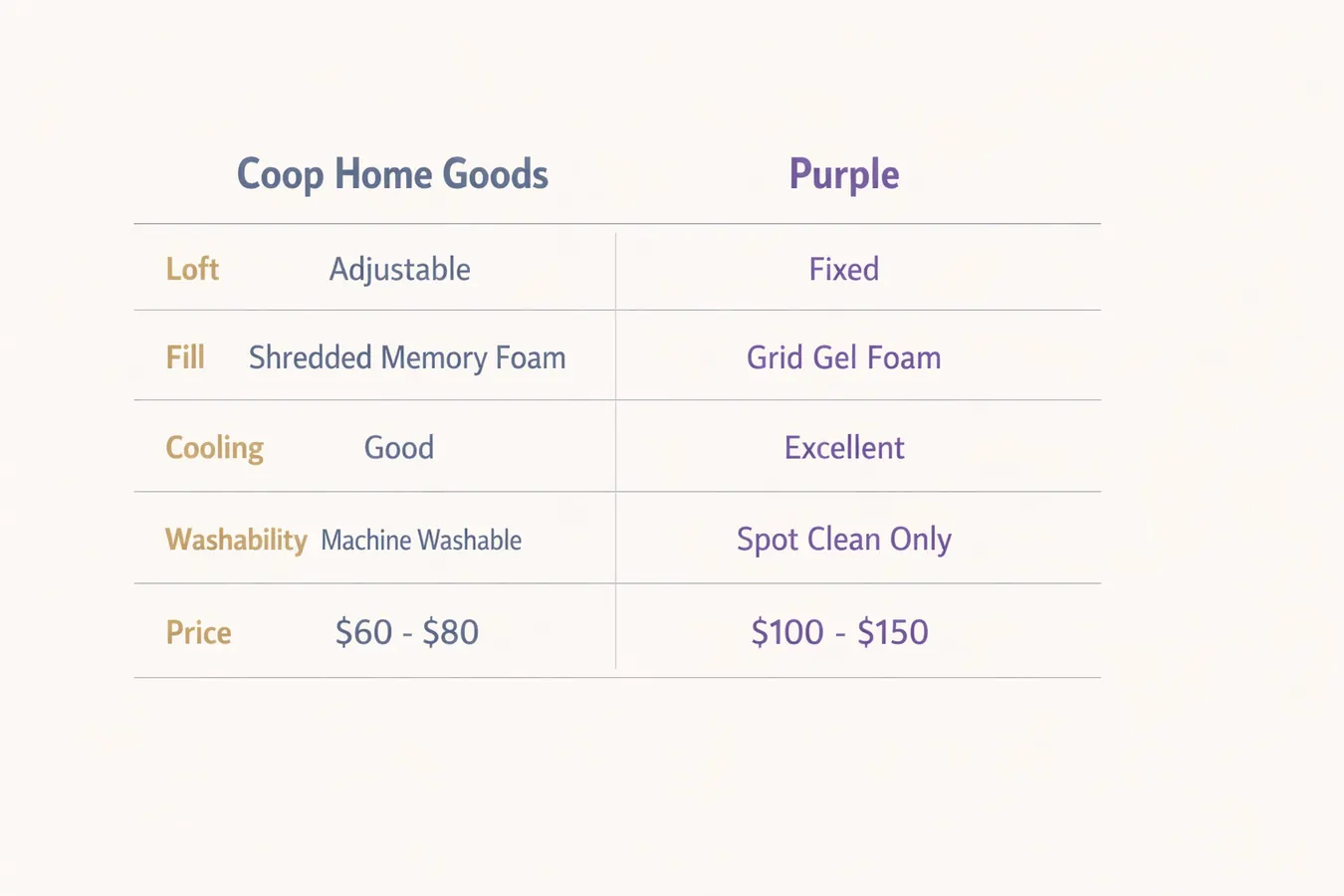 | | Coop Home Goods | Purple |
|---|---|---|
| Loft | Adjustable | Fixed |
| Fill | Shredded Memory Foam | Grid Gel Foam |
| Cooling | Good | Excellent |
| Washability | Machine Washable | Spot Clean Only |
| Price | \$60 - \$80 | \$100 - \$150 |